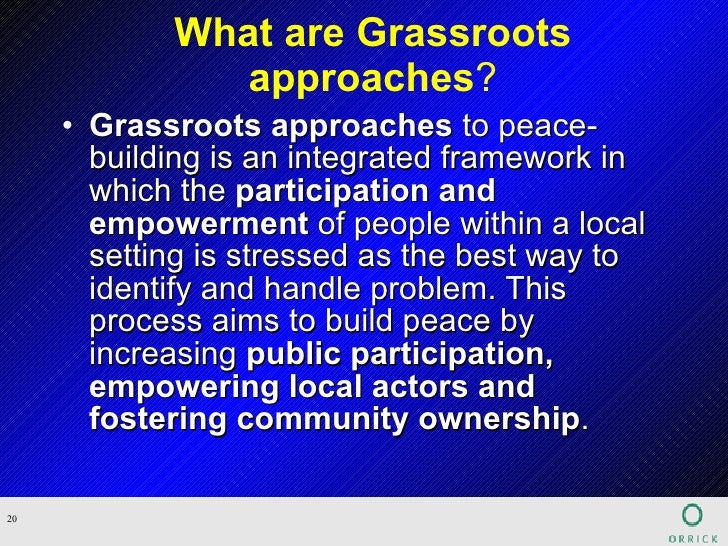 What are Grassroots approaches?

• Grassroots approaches to peace-building is an integrated framework in which the participation and empowerment of people within a local setting is stressed as the best way to identify and handle problem. This process aims to build peace by increasing public participation, empowering local actors and fostering community ownership.

20

ORRICK